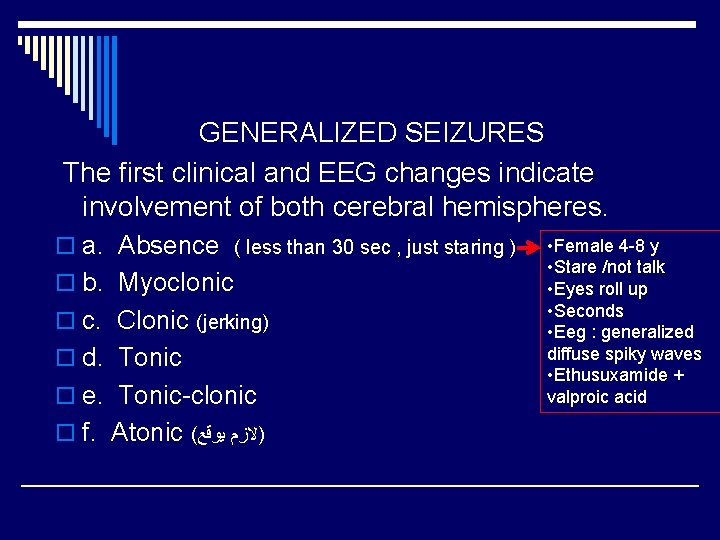 GENERALIZED SEIZURES

The first clinical and EEG changes indicate involvement of both cerebral hemispheres.

a. Absence ( less than 30 sec , just staring )

b. Myoclonic

c. Clonic (jerking)

d. Tonic

e. Tonic-clonic

f. Atonic (لازم يوقع)

•Female 4-8 y
•Stare /not talk
•Eyes roll up
•Seconds
•Eeg : generalized diffuse spiky waves
•Ethusuxamide + valproic acid